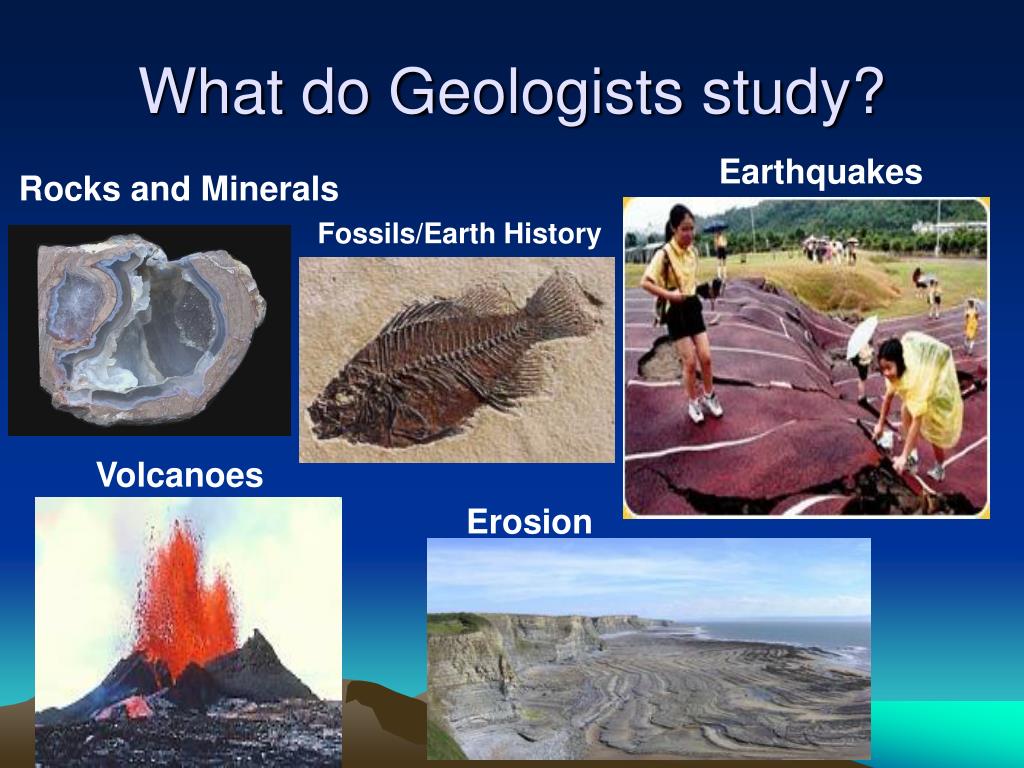 What do Geologists study?

Rocks and Minerals

Fossils/Earth History

Earthquakes

Volcanoes

Erosion